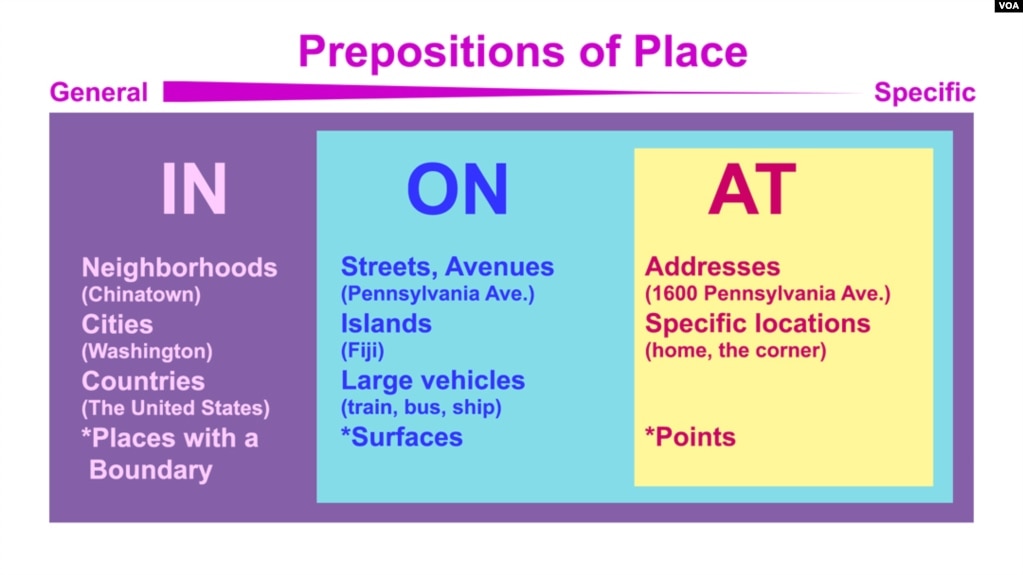 VOA

Prepositions of Place

General Specific

IN

Neighborhoods
(Chinatown)
Cities
(Washington)
Countries
(The United States)
*Places with a Boundary

ON

Streets, Avenues
(Pennsylvania Ave.)
Islands
(Fiji)
Large vehicles
(train, bus, ship)
*Surfaces

AT

Addresses
(1600 Pennsylvania Ave.)
Specific locations
(home, the corner)

*Points